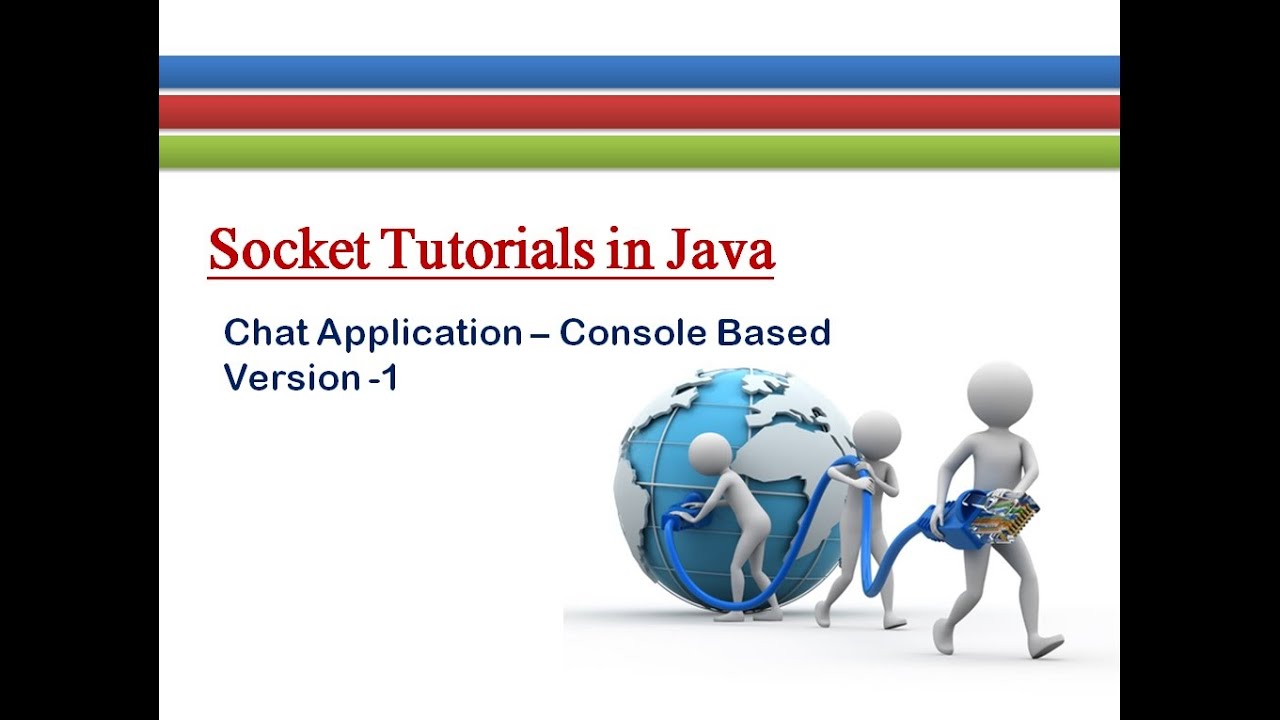 Socket Tutorials in Java

Chat Application – Console Based
Version -1